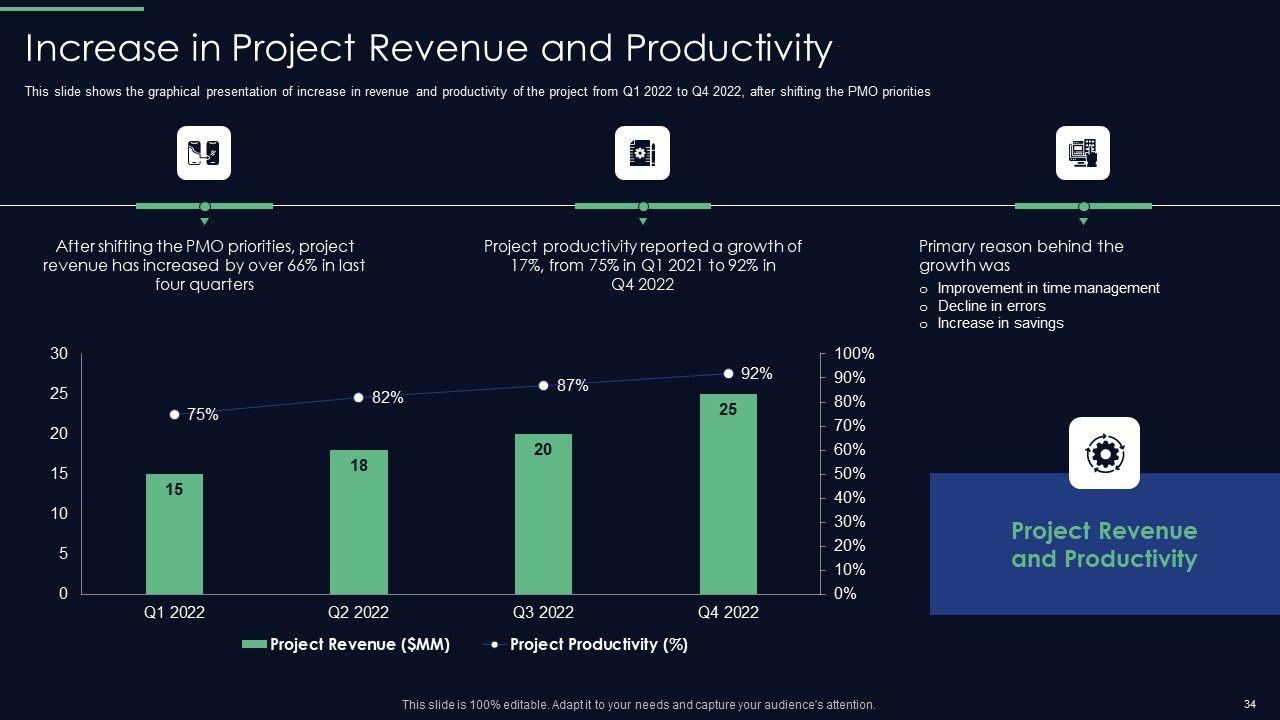 Increase in Project Revenue and Productivity

This slide shows the graphical presentation of increase in revenue and productivity of the project from Q1 2022 to Q4 2022, after shifting the PMO priorities

After shifting the PMO priorities, project revenue has increased by over 66% in last four quarters

Project productivity reported a growth of 17%, from 75% in Q1 2021 to 92% in Q4 2022

Primary reason behind the growth was
o Improvement in time management
o Decline in errors
o Increase in savings

30
25
20
15
10
5
0

100%
90%
80%
70%
60%
50%
40%
30%
20%
10%
0%

75%
82%
87%
92%

15
18
20
25

Q1 2022
Q2 2022
Q3 2022
Q4 2022

Project Revenue ($MM)
Project Productivity (%)

Project Revenue and Productivity

This slide is 100% editable. Adapt it to your needs and capture your audience's attention.

34